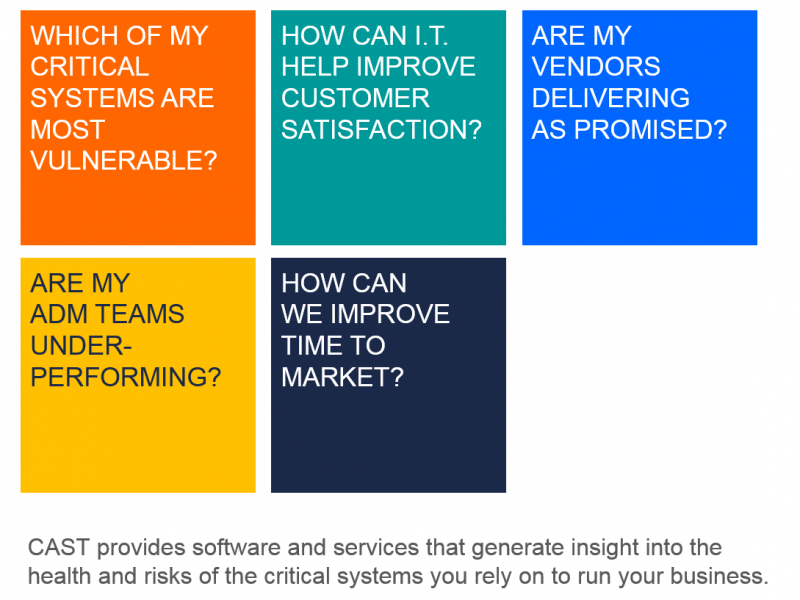 WHICH OF MY CRITICAL SYSTEMS ARE MOST VULNERABLE?

HOW CAN I.T. HELP IMPROVE CUSTOMER SATISFACTION?

ARE MY VENDORS DELIVERING AS PROMISED?

ARE MY ADM TEAMS UNDER-PERFORMING?

HOW CAN WE IMPROVE TIME TO MARKET?

CAST provides software and services that generate insight into the health and risks of the critical systems you rely on to run your business.